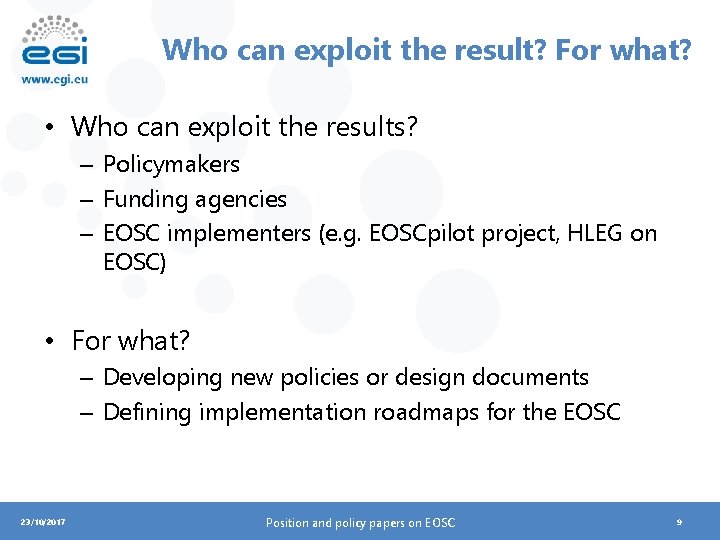 egi
www.egi.eu

Who can exploit the result? For what?

• Who can exploit the results?
– Policymakers
– Funding agencies
– EOSC implementers (e.g. EOSCpilot project, HLEG on EOSC)

• For what?
– Developing new policies or design documents
– Defining implementation roadmaps for the EOSC

23/10/2017
Position and policy papers on EOSC
9